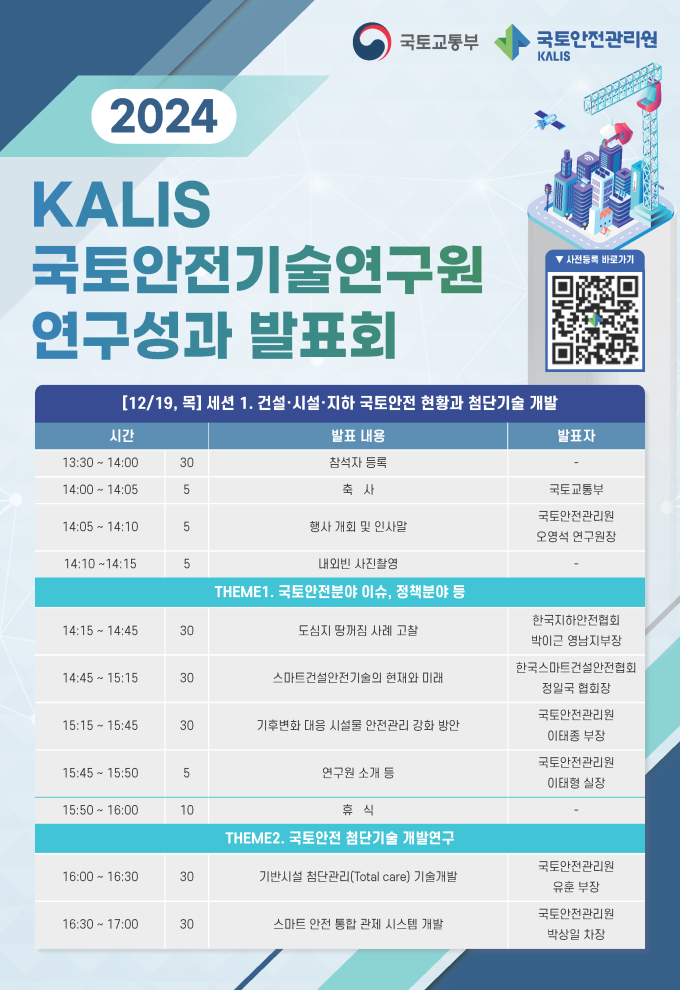 국토교통부

국토안전관리원
KALIS

2024

KALIS
국토안전기술연구원
연구성과 발표회

▼ 사전등록 바로가기

[12/19, 목] 세션 1. 건설·시설·지하 국토안전 현황과 첨단기술 개발

| 시간 | | 발표 내용 | 발표자 |
|---|---|---|---|
| 13:30 ~ 14:00 | 30 | 참석자 등록 | - |
| 14:00 ~ 14:05 | 5 | 축 사 | 국토교통부 |
| 14:05 ~ 14:10 | 5 | 행사 개회 및 인사말 | 국토안전관리원 오영석 연구원장 |
| 14:10 ~14:15 | 5 | 내외빈 사진촬영 | - |
| THEME1. 국토안전분야 이슈, 정책분야 등 | | | |
| 14:15 ~ 14:45 | 30 | 도심지 땅꺼짐 사례 고찰 | 한국지하안전협회 박이근 영남지부장 |
| 14:45 ~ 15:15 | 30 | 스마트건설안전기술의 현재와 미래 | 한국스마트건설안전협회 정일국 협회장 |
| 15:15 ~ 15:45 | 30 | 기후변화 대응 시설물 안전관리 강화 방안 | 국토안전관리원 이태종 부장 |
| 15:45 ~ 15:50 | 5 | 연구원 소개 등 | 국토안전관리원 이태형 실장 |
| 15:50 ~ 16:00 | 10 | 휴 식 | - |
| THEME2. 국토안전 첨단기술 개발연구 | | | |
| 16:00 ~ 16:30 | 30 | 기반시설 첨단관리(Total care) 기술개발 | 국토안전관리원 유훈 부장 |
| 16:30 ~ 17:00 | 30 | 스마트 안전 통합 관제 시스템 개발 | 국토안전관리원 박상일 차장 |